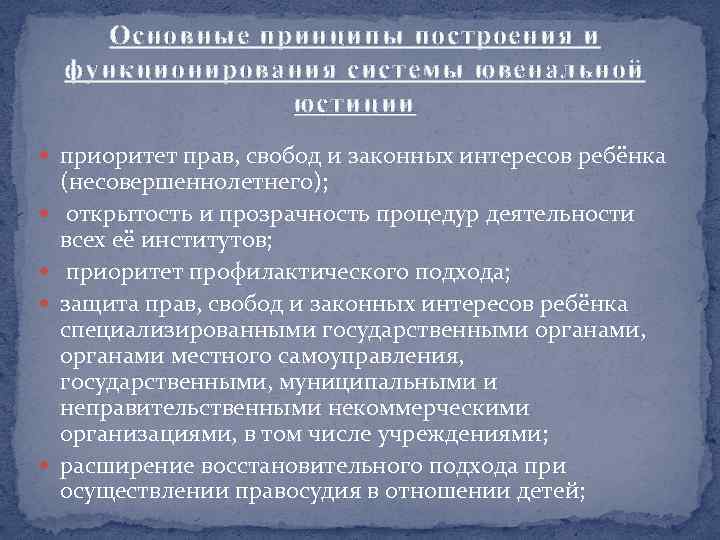 Основные принципы построения и функционирования системы ювенальной юстиции

приоритет прав, свобод и законных интересов ребёнка (несовершеннолетнего);

открытость и прозрачность процедур деятельности всех её институтов;

приоритет профилактического подхода;

защита прав, свобод и законных интересов ребёнка специализированными государственными органами, органами местного самоуправления, государственными, муниципальными и неправительственными некоммерческими организациями, в том числе учреждениями;

расширение восстановительного подхода при осуществлении правосудия в отношении детей;